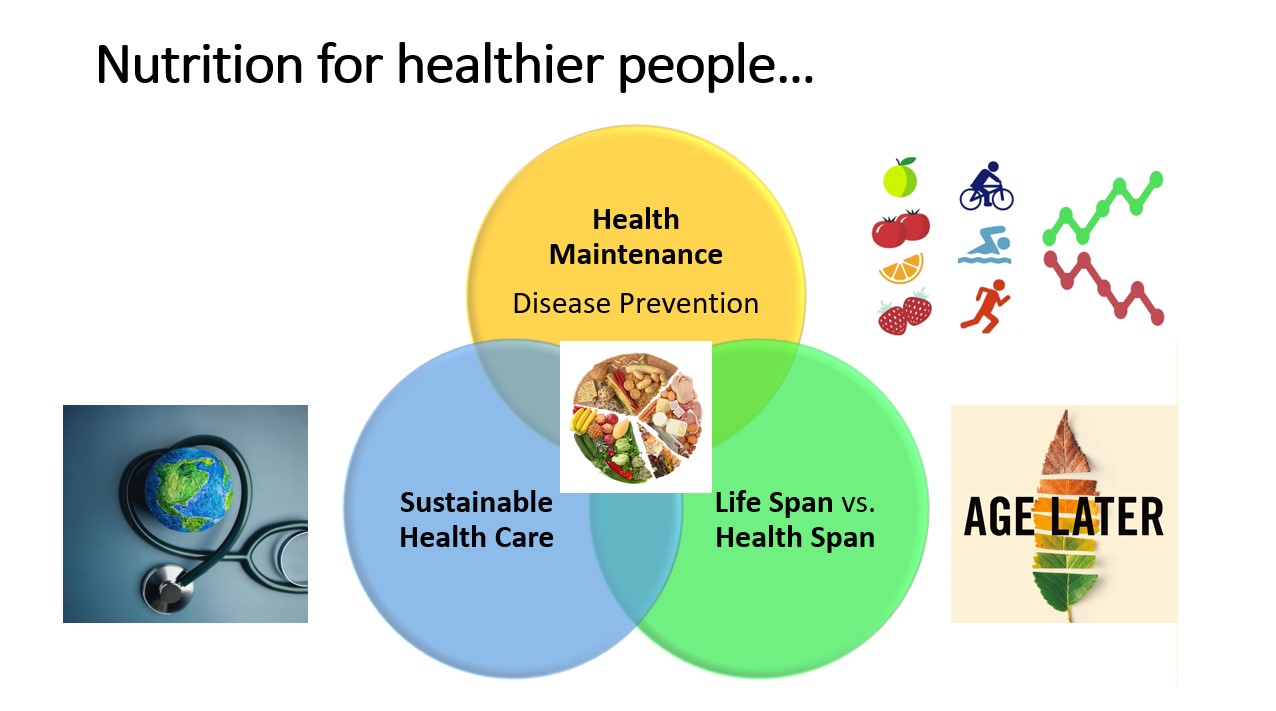 Nutrition for healthier people…

Health Maintenance

Disease Prevention

Sustainable Health Care

Life Span vs. Health Span

AGE LATER